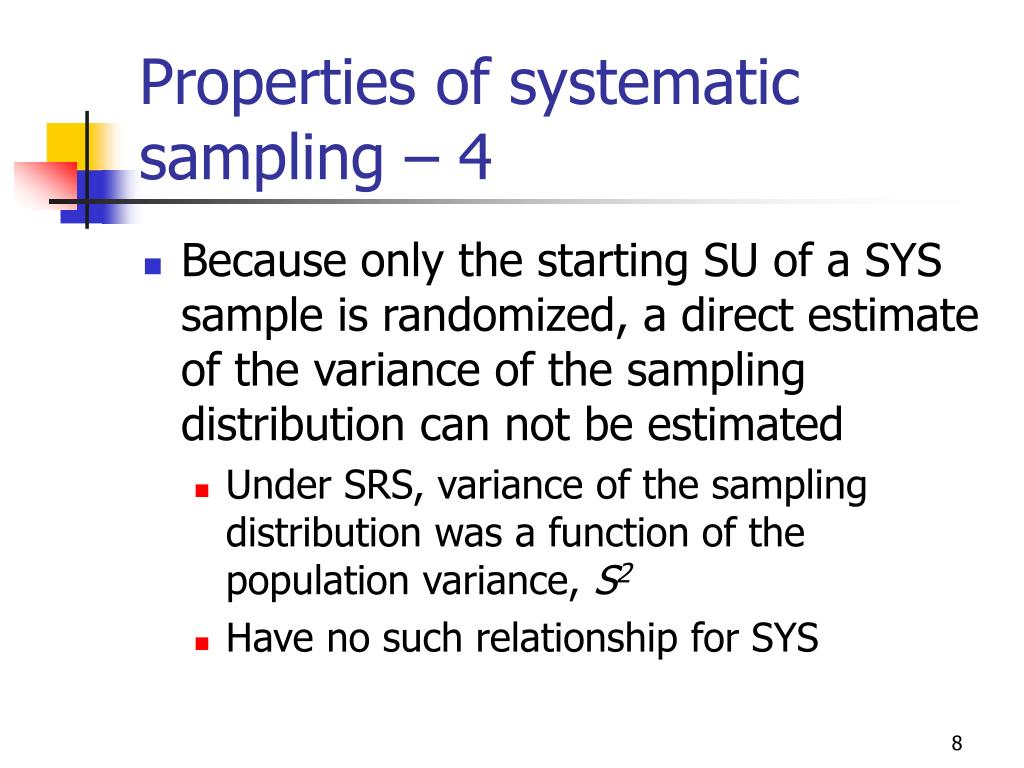 Properties of systematic sampling – 4

Because only the starting SU of a SYS sample is randomized, a direct estimate of the variance of the sampling distribution can not be estimated

Under SRS, variance of the sampling distribution was a function of the population variance, $S^2$

Have no such relationship for SYS

8